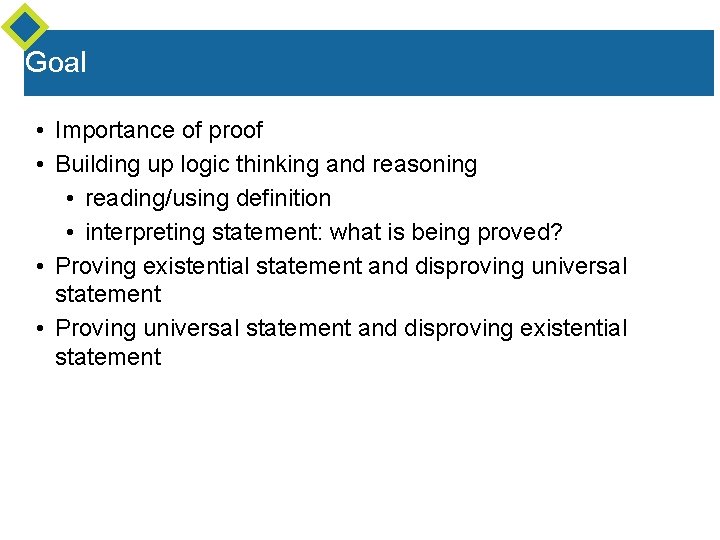 Goal

• Importance of proof
• Building up logic thinking and reasoning
• reading/using definition
• interpreting statement: what is being proved?
• Proving existential statement and disproving universal statement
• Proving universal statement and disproving existential statement